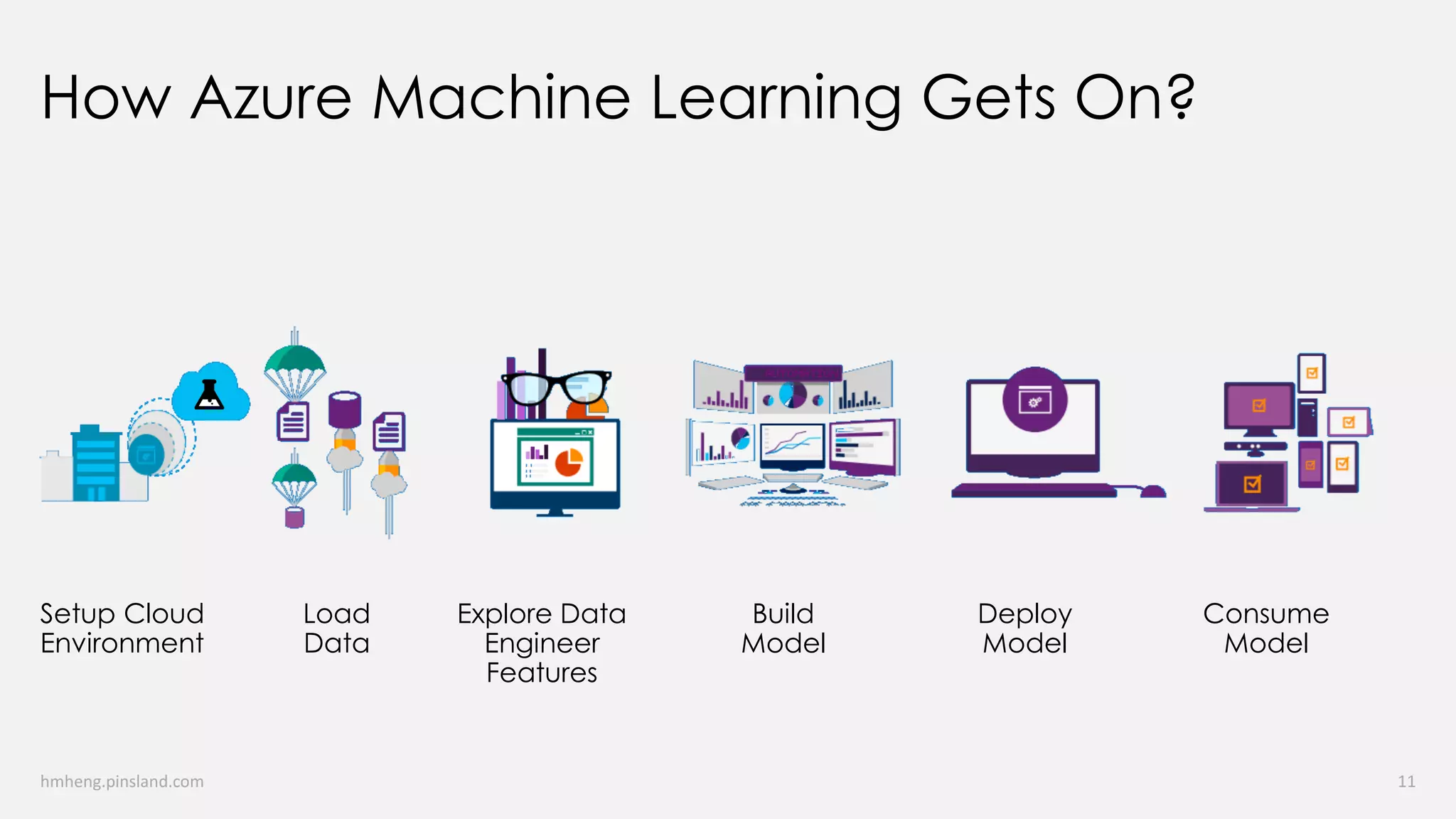 How Azure Machine Learning Gets On?

Setup Cloud Environment

Load Data

Explore Data Engineer Features

Build Model

Deploy Model

Consume Model

hmheng.pinsland.com

11